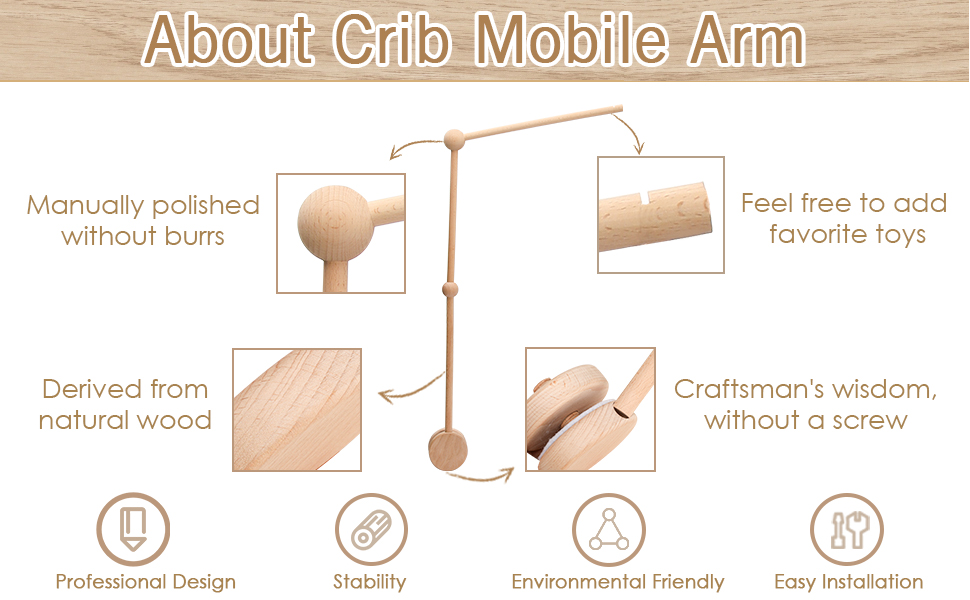 About Crib Mobile Arm

Manually polished without burrs

Feel free to add favorite toys

Derived from natural wood

Craftsman's wisdom, without a screw

Professional Design

Stability

Environmental Friendly

Easy Installation